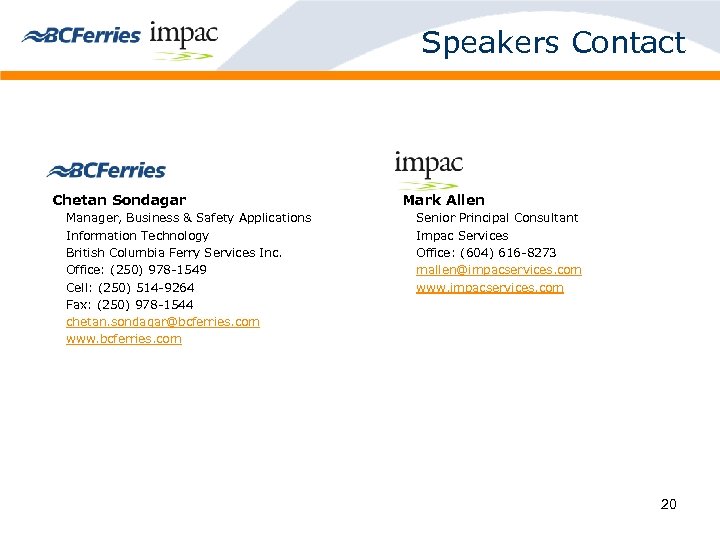 BCFerries impac

Speakers Contact

BCFerries

Chetan Sondagar
Manager, Business & Safety Applications
Information Technology
British Columbia Ferry Services Inc.
Office: (250) 978-1549
Cell: (250) 514-9264
Fax: (250) 978-1544
chetan.sondagar@bcferries.com
www.bcferries.com

impac

Mark Allen
Senior Principal Consultant
Impac Services
Office: (604) 616-8273
mallen@impacservices.com
www.impacservices.com

20